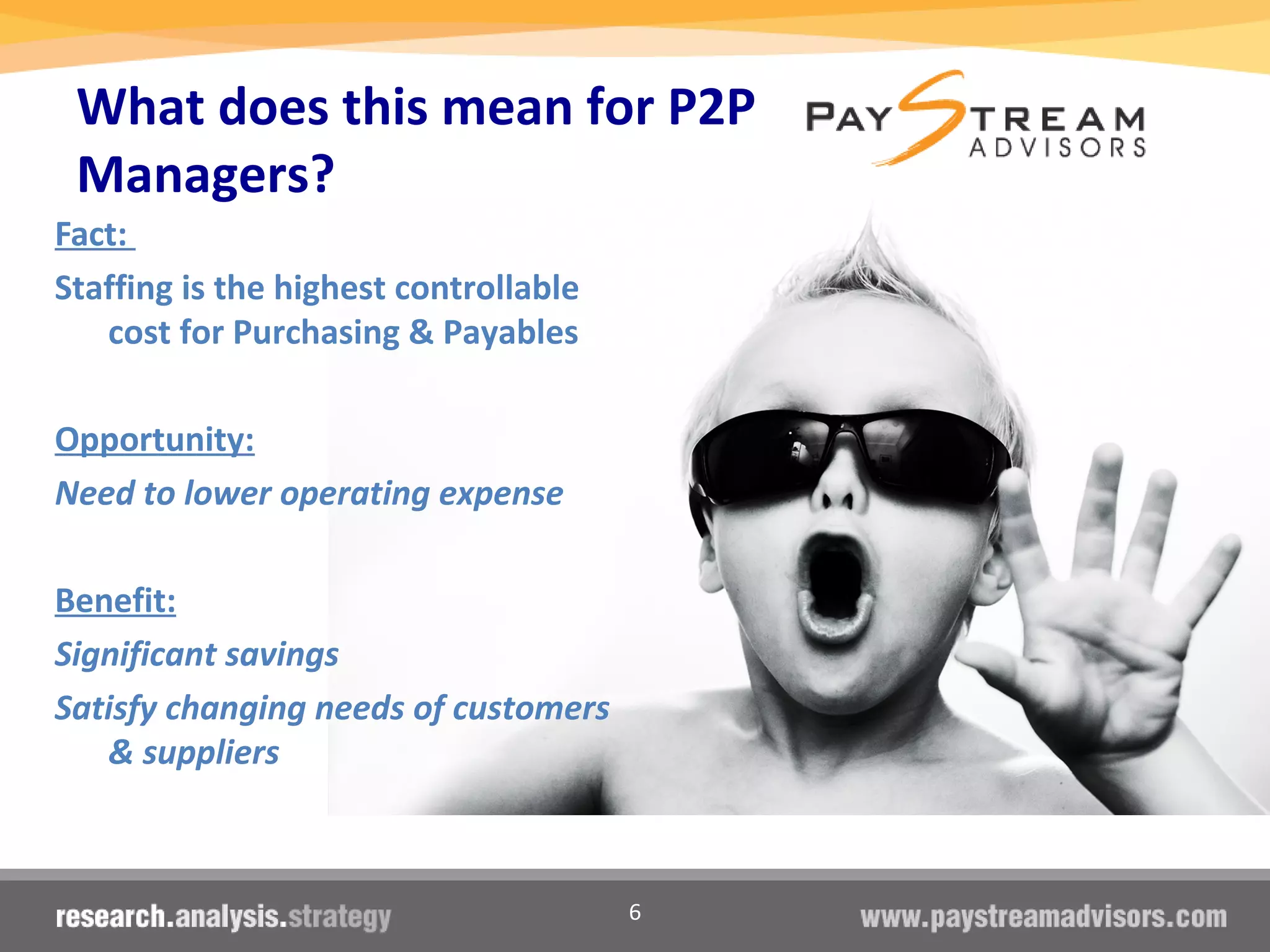 What does this mean for P2P Managers?

PAYSTREAM ADVISORS

Fact:

Staffing is the highest controllable cost for Purchasing & Payables

Opportunity:

Need to lower operating expense

Benefit:

Significant savings

Satisfy changing needs of customers & suppliers

research.analysis.strategy

6

www.paystreamadvisors.com